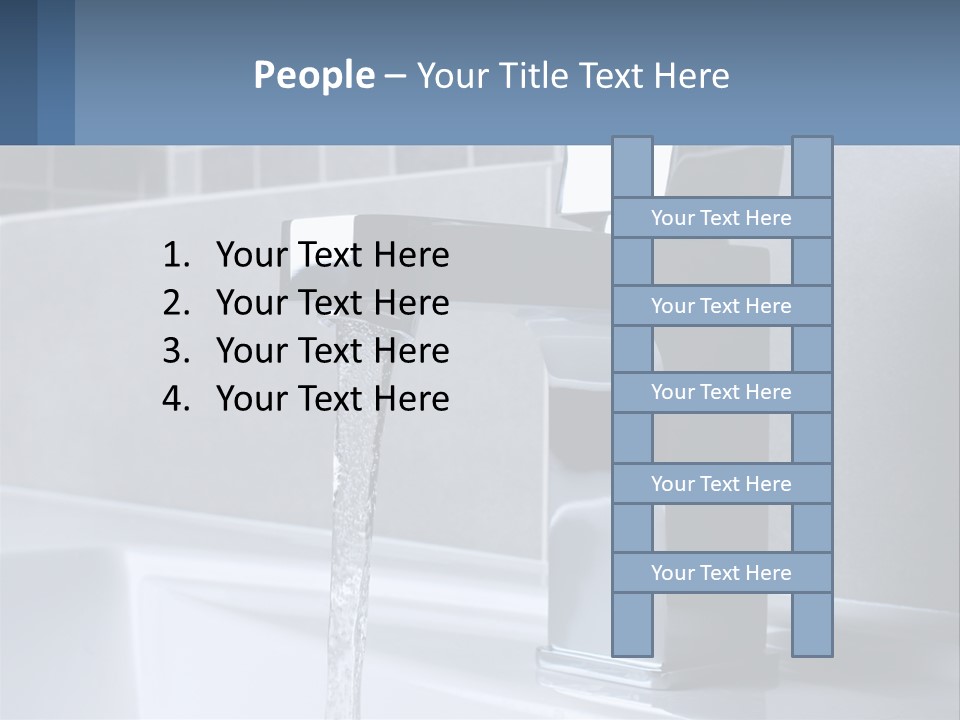 People – Your Title Text Here

1. Your Text Here
2. Your Text Here
3. Your Text Here
4. Your Text Here

Your Text Here

Your Text Here

Your Text Here

Your Text Here

Your Text Here